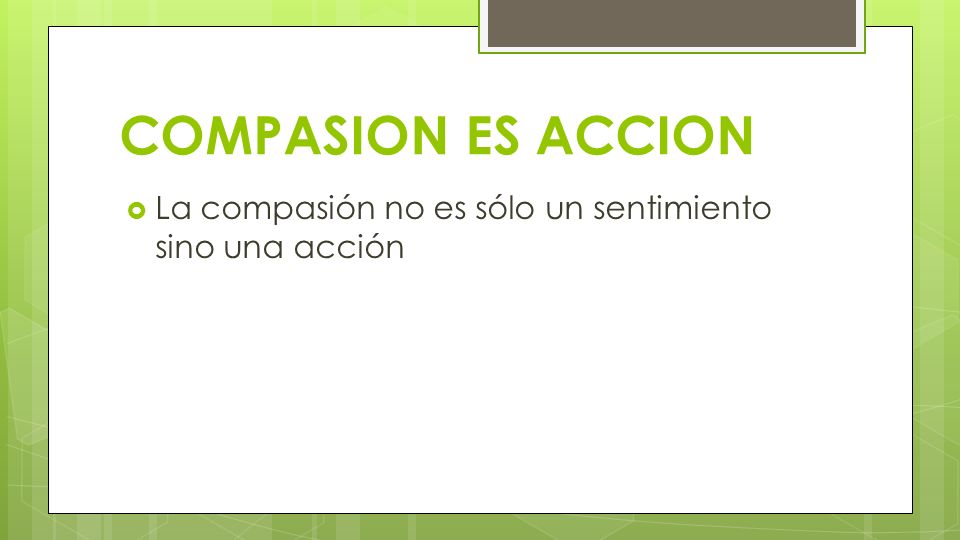 COMPASION ES ACCION

La compasión no es sólo un sentimiento sino una acción